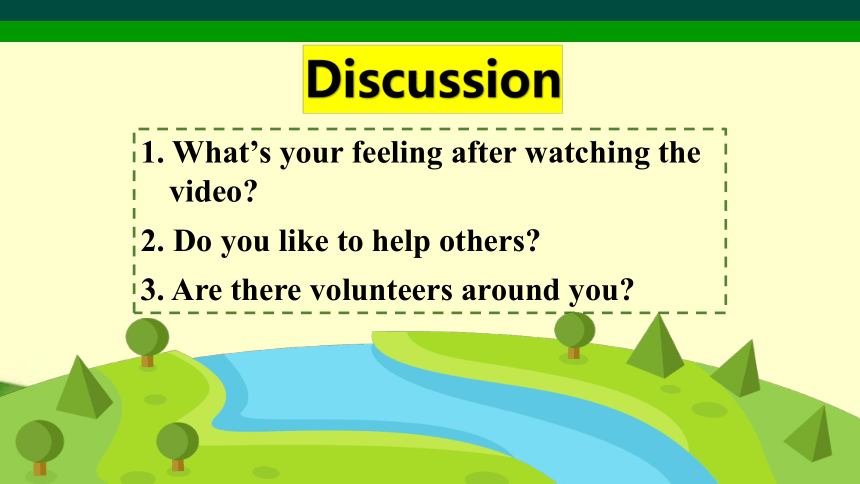 Discussion

1. What’s your feeling after watching the video?

2. Do you like to help others?

3. Are there volunteers around you?